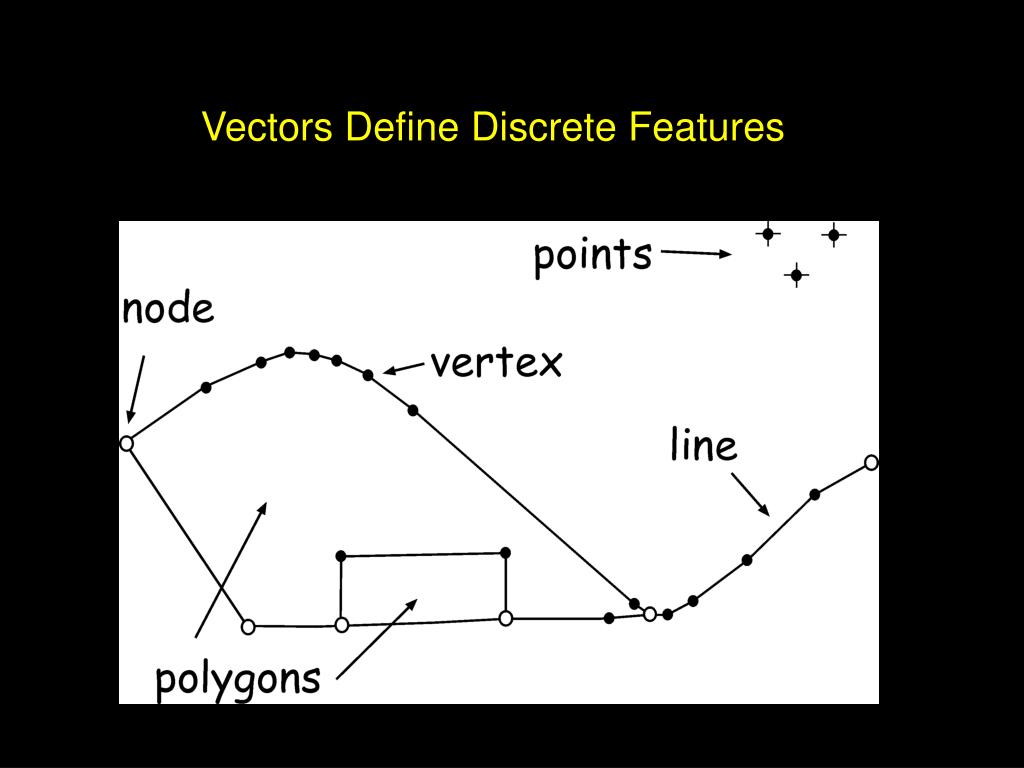 Vectors Define Discrete Features

points

node

vertex

line

polygons